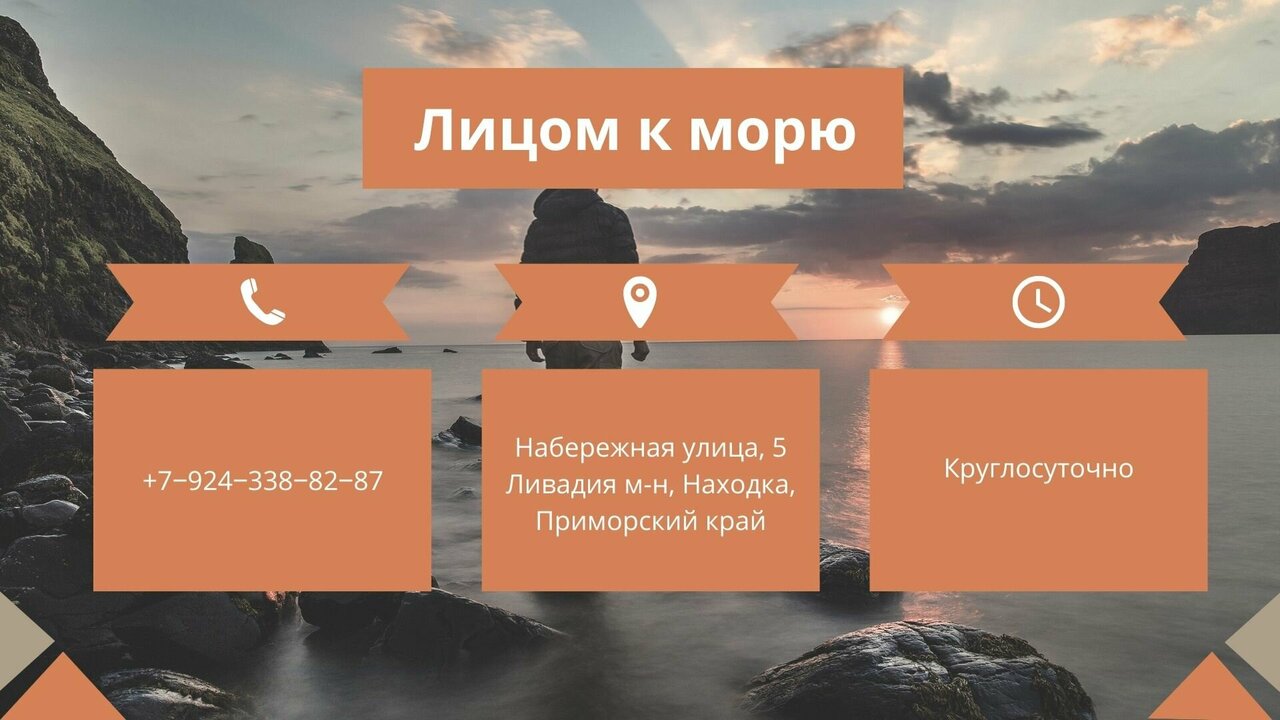 Лицом к морю

+7−924−338−82−87

Набережная улица, 5
Ливадия м-н, Находка,
Приморский край

Круглосуточно